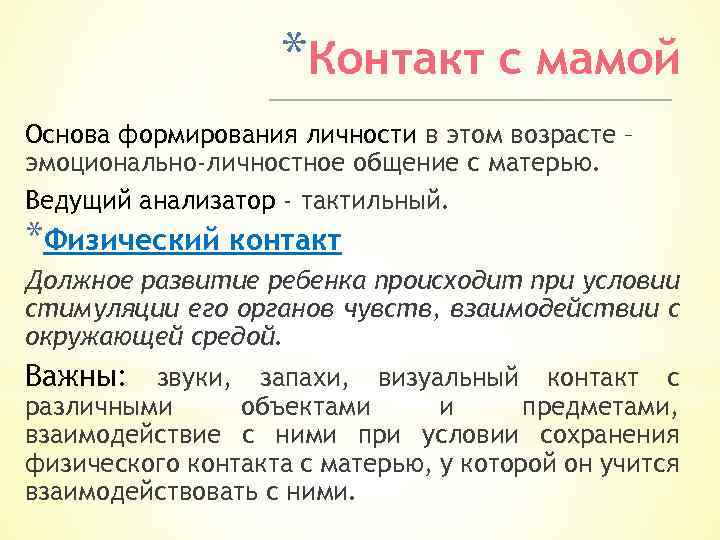 *Контакт с мамой

Основа формирования личности в этом возрасте – эмоционально-личностное общение с матерью.

Ведущий анализатор - тактильный.

*Физический контакт

Должное развитие ребенка происходит при условии стимуляции его органов чувств, взаимодействии с окружающей средой.

Важны: звуки, запахи, визуальный контакт с различными объектами и предметами, взаимодействие с ними при условии сохранения физического контакта с матерью, у которой он учится взаимодействовать с ними.